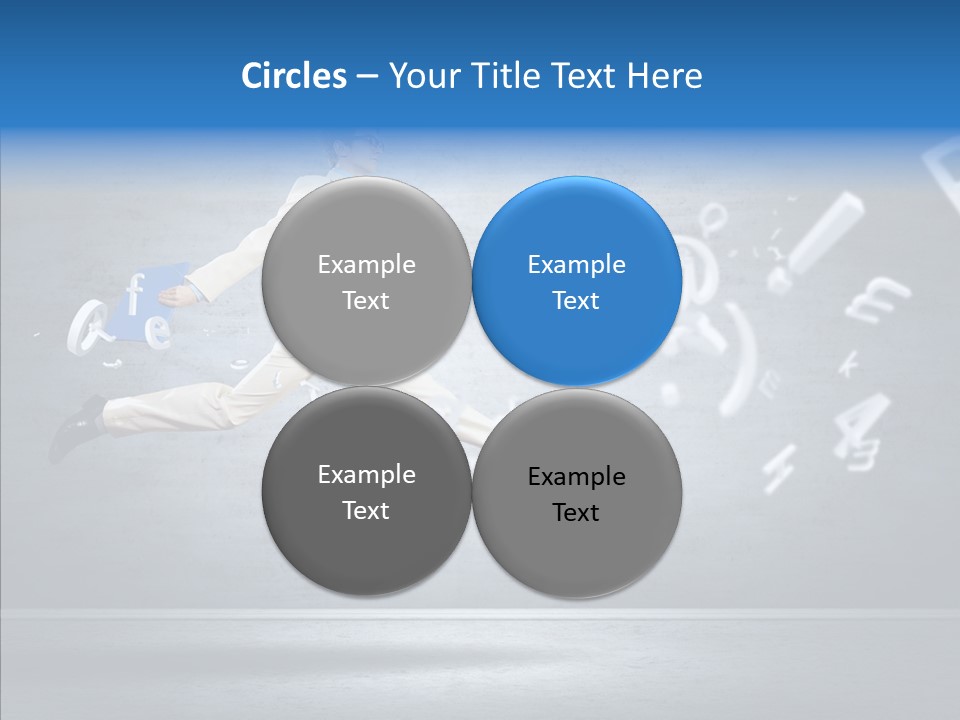 Circles – Your Title Text Here

Example Text

Example Text

Example Text

Example Text